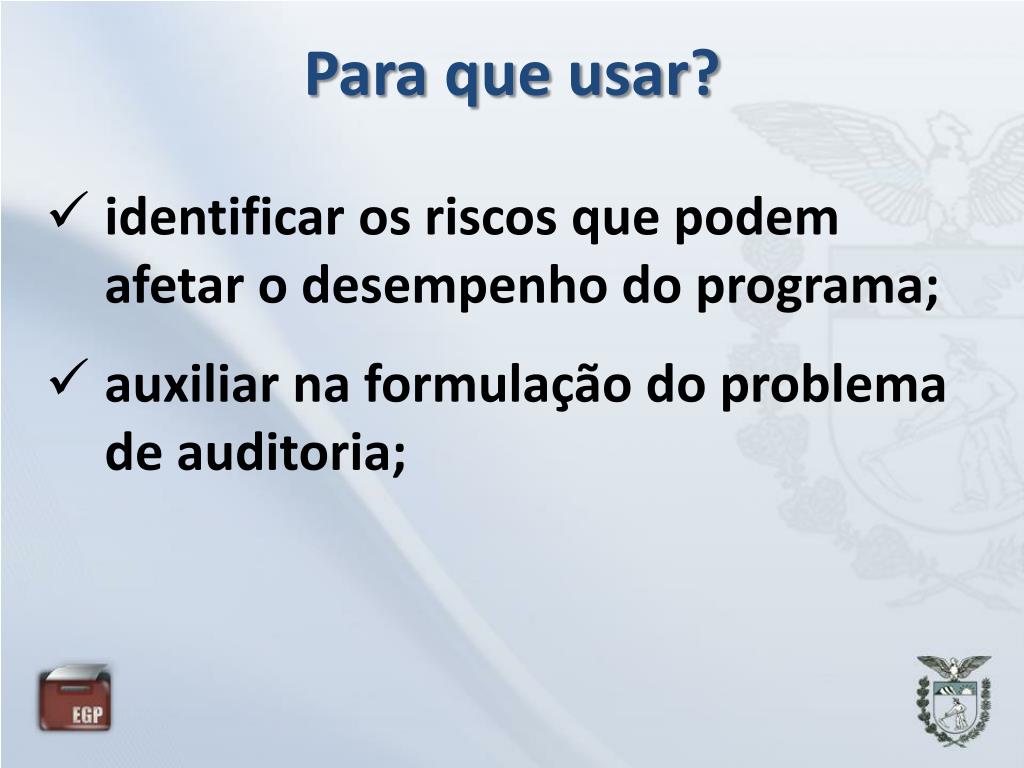 Para que usar?

✓ identificar os riscos que podem afetar o desempenho do programa;

✓ auxiliar na formulação do problema de auditoria;

EGP